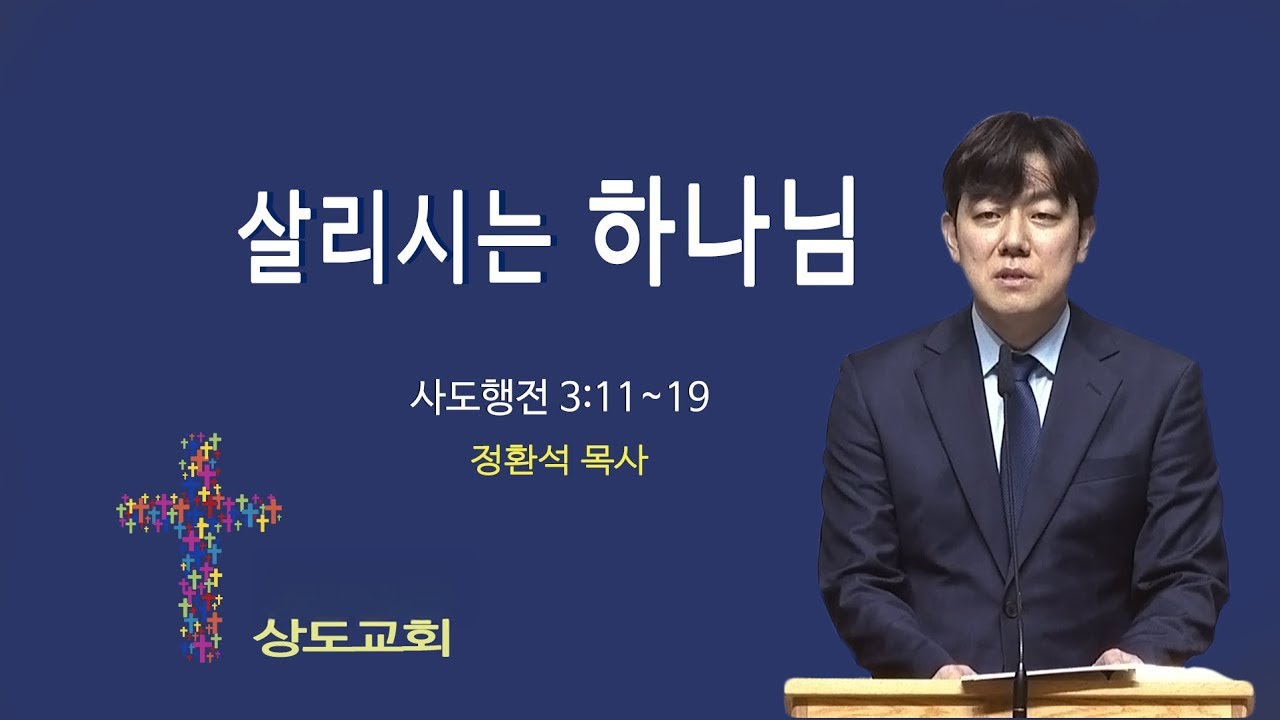 살리시는 하나님

사도행전 3:11~19

정환석 목사

상도교회